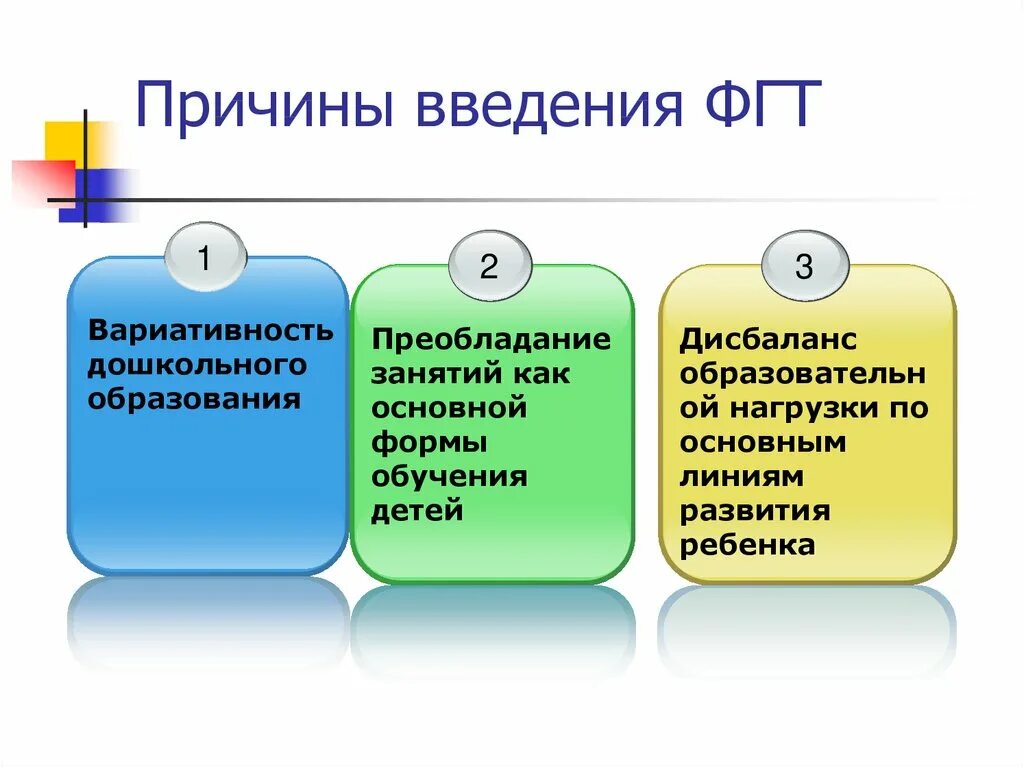 Причины введения ФГТ

1

Вариативность дошкольного образования

2

Преобладание занятий как основной формы обучения детей

3

Дисбаланс образовательной нагрузки по основным линиям развития ребенка